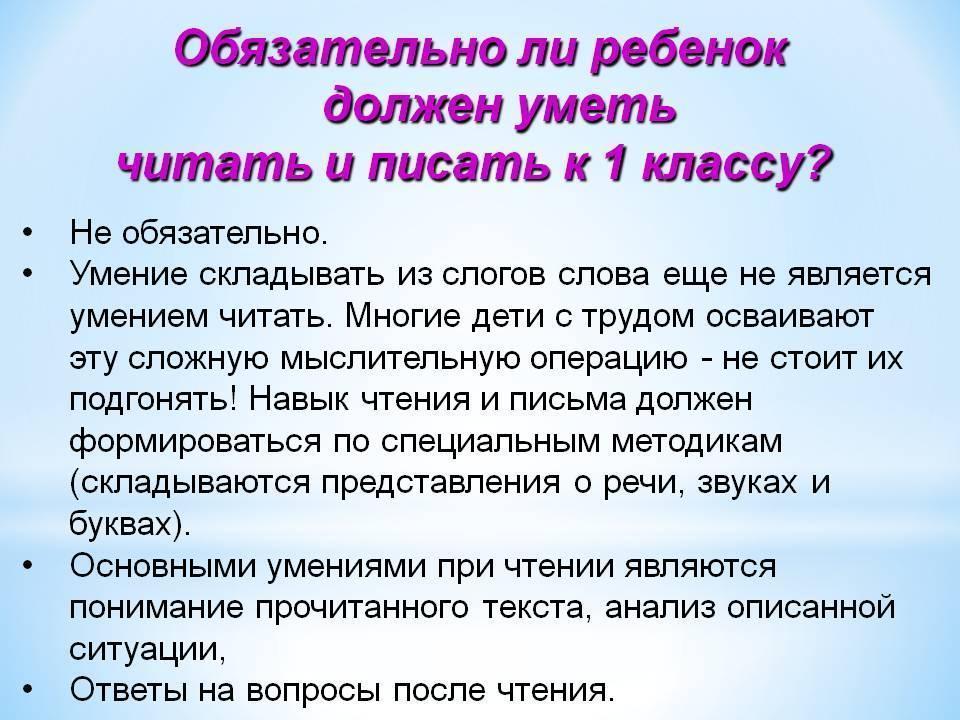 Обязательно ли ребенок должен уметь читать и писать к 1 классу?

• Не обязательно.
• Умение складывать из слогов слова еще не является умением читать. Многие дети с трудом осваивают эту сложную мыслительную операцию - не стоит их подгонять! Навык чтения и письма должен формироваться по специальным методикам (складываются представления о речи, звуках и буквах).
• Основными умениями при чтении являются понимание прочитанного текста, анализ описанной ситуации,
• Ответы на вопросы после чтения.